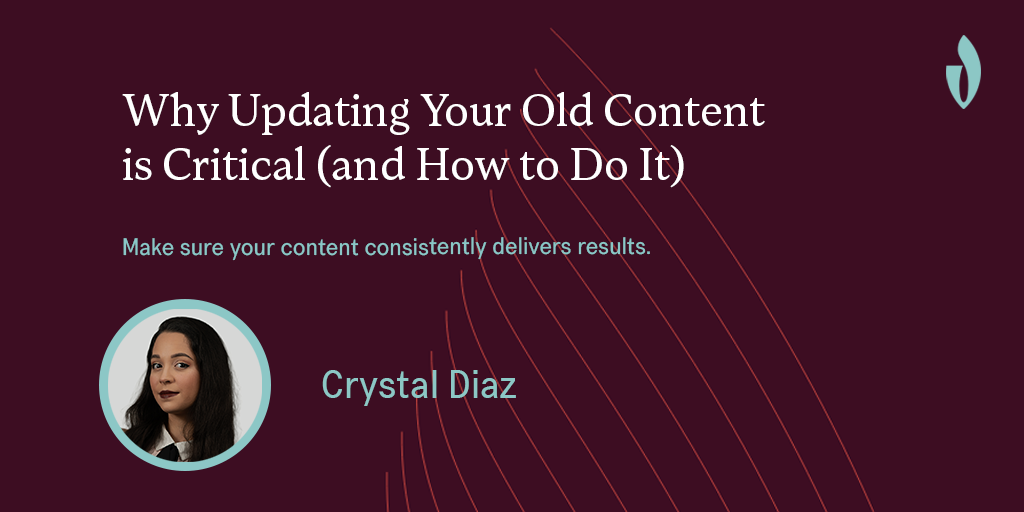 Why Updating Your Old Content is Critical (and How to Do It)

Make sure your content consistently delivers results.

Crystal Diaz